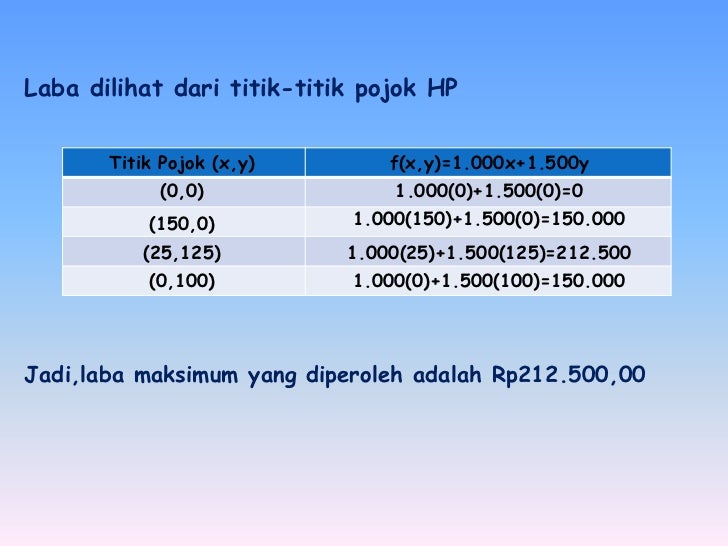 Laba dilihat dari titik-titik pojok HP

| Titik Pojok (x,y) | f(x,y)=1.000x+1.500y |
|---|---|
| (0,0) | 1.000(0)+1.500(0)=0 |
| (150,0) | 1.000(150)+1.500(0)=150.000 |
| (25,125) | 1.000(25)+1.500(125)=212.500 |
| (0,100) | 1.000(0)+1.500(100)=150.000 |

Jadi,laba maksimum yang diperoleh adalah Rp212.500,00